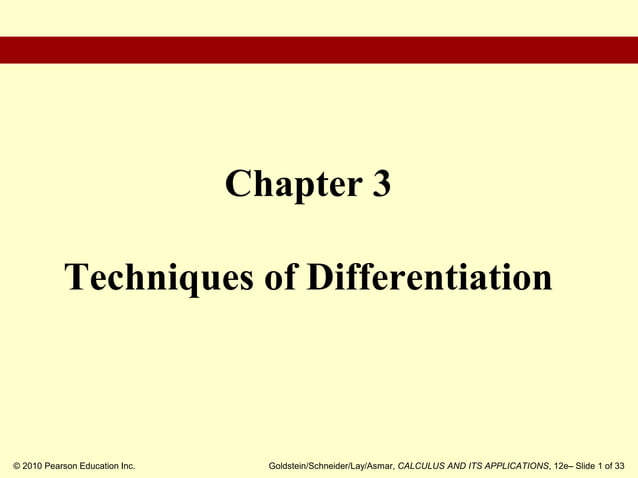 Chapter 3

Techniques of Differentiation

© 2010 Pearson Education Inc.

Goldstein/Schneider/Lay/Asmar, CALCULUS AND ITS APPLICATIONS, 12e– Slide 1 of 33